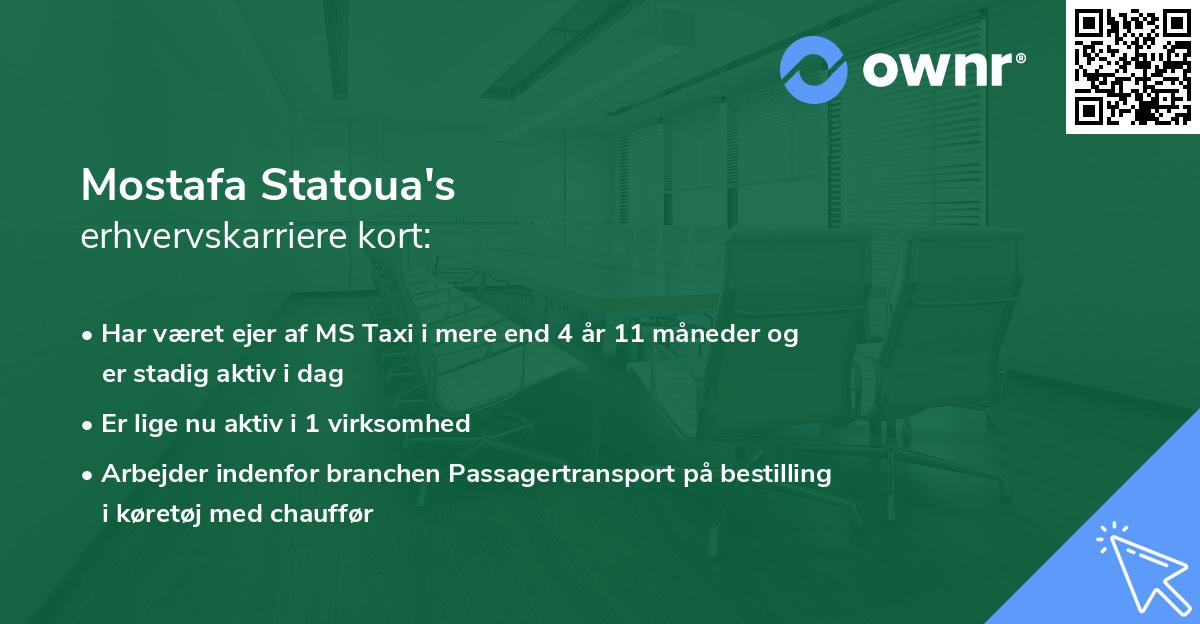 ownr®

Mostafa Statoua's
erhvervskarriere kort:

• Har været ejer af MS Taxi i mere end 4 år 11 måneder og er stadig aktiv i dag
• Er lige nu aktiv i 1 virksomhed
• Arbejder indenfor branchen Passagertransport på bestilling i køretøj med chauffør